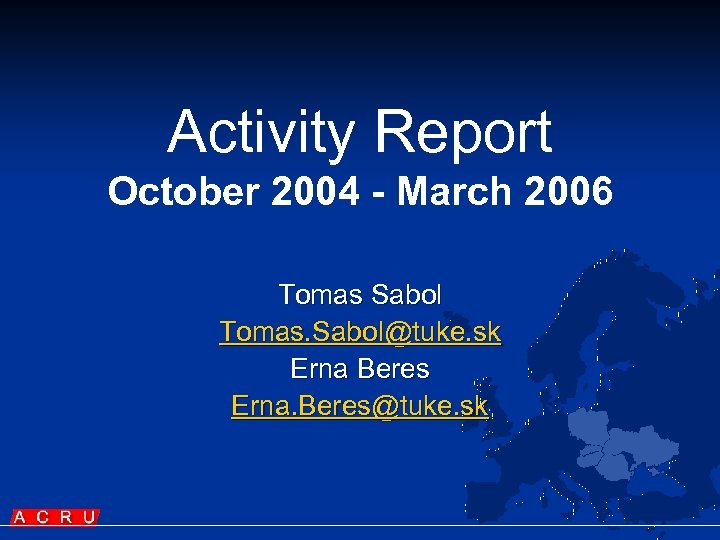 Activity Report
October 2004 - March 2006

Tomas Sabol
Tomas.Sabol@tuke.sk
Erna Beres
Erna.Beres@tuke.sk

A C R U